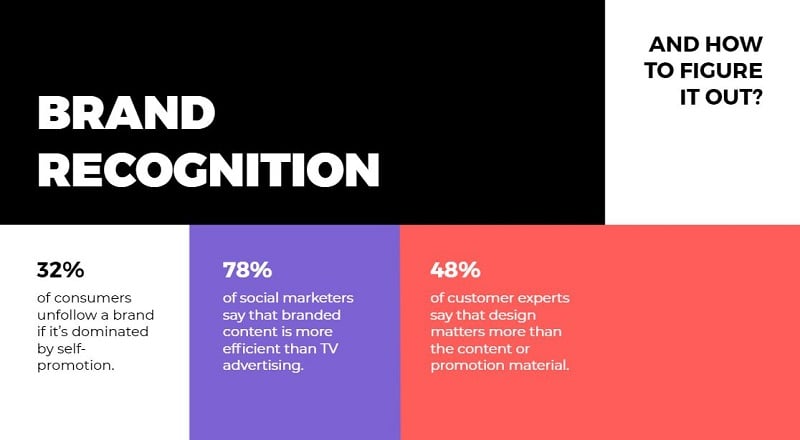 BRAND RECOGNITION

AND HOW TO FIGURE IT OUT?

32%

of consumers unfollow a brand if it's dominated by self-promotion.

78%

of social marketers say that branded content is more efficient than TV advertising.

48%

of customer experts say that design matters more than the content or promotion material.